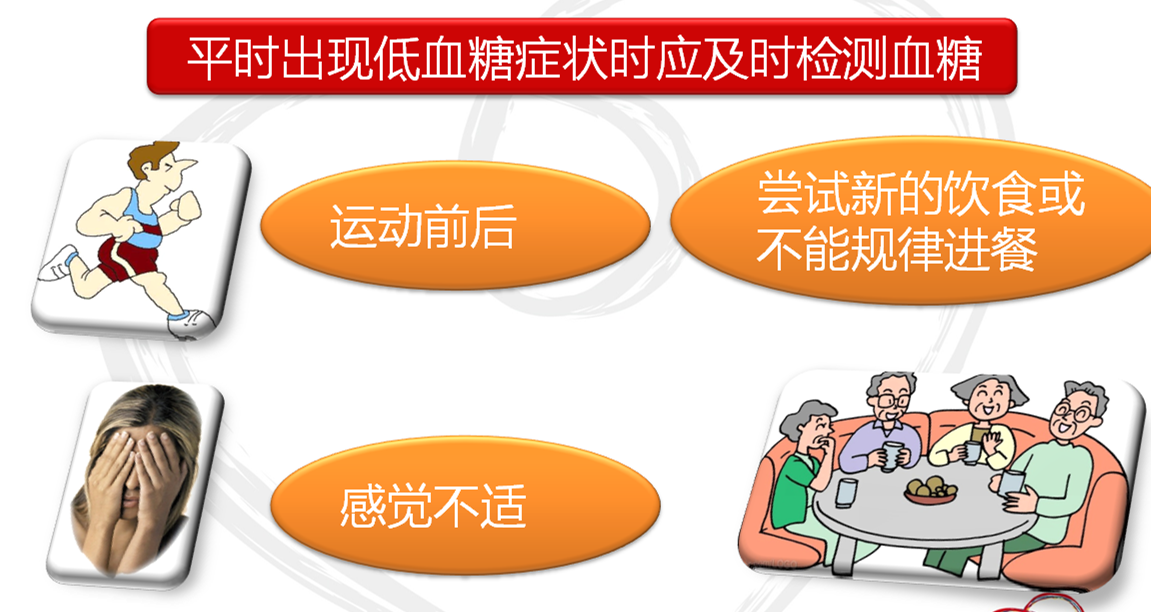 平时出现低血糖症状时应及时检测血糖

运动前后

尝试新的饮食或不能规律进餐

感觉不适